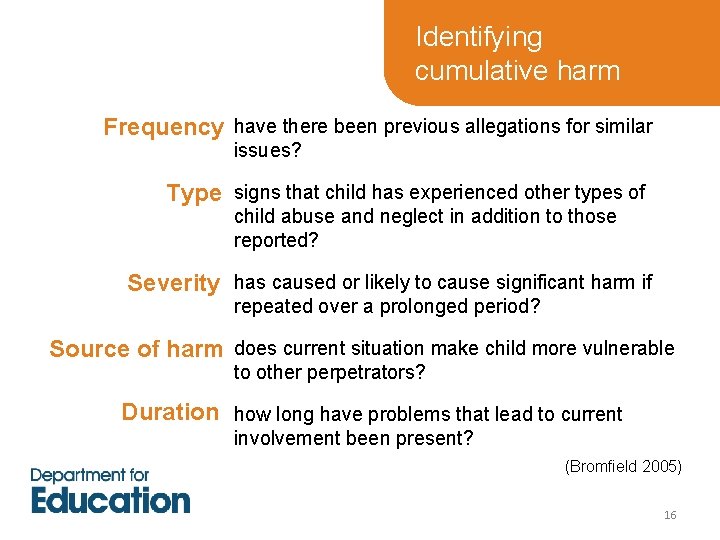 Identifying cumulative harm

Frequency have there been previous allegations for similar issues?

Type signs that child has experienced other types of child abuse and neglect in addition to those reported?

Severity has caused or likely to cause significant harm if repeated over a prolonged period?

Source of harm does current situation make child more vulnerable to other perpetrators?

Duration how long have problems that lead to current involvement been present?

(Bromfield 2005)

Department for Education

16